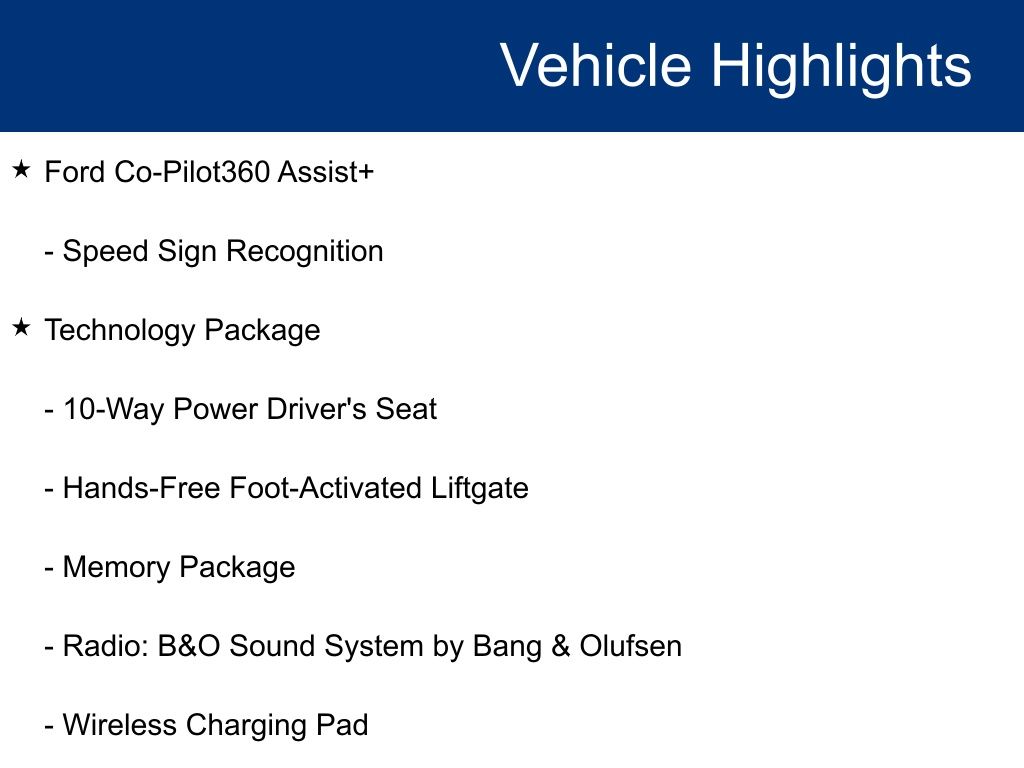 Vehicle Highlights

★ Ford Co-Pilot360 Assist+

- Speed Sign Recognition

★ Technology Package

- 10-Way Power Driver's Seat

- Hands-Free Foot-Activated Liftgate

- Memory Package

- Radio: B&O Sound System by Bang & Olufsen

- Wireless Charging Pad